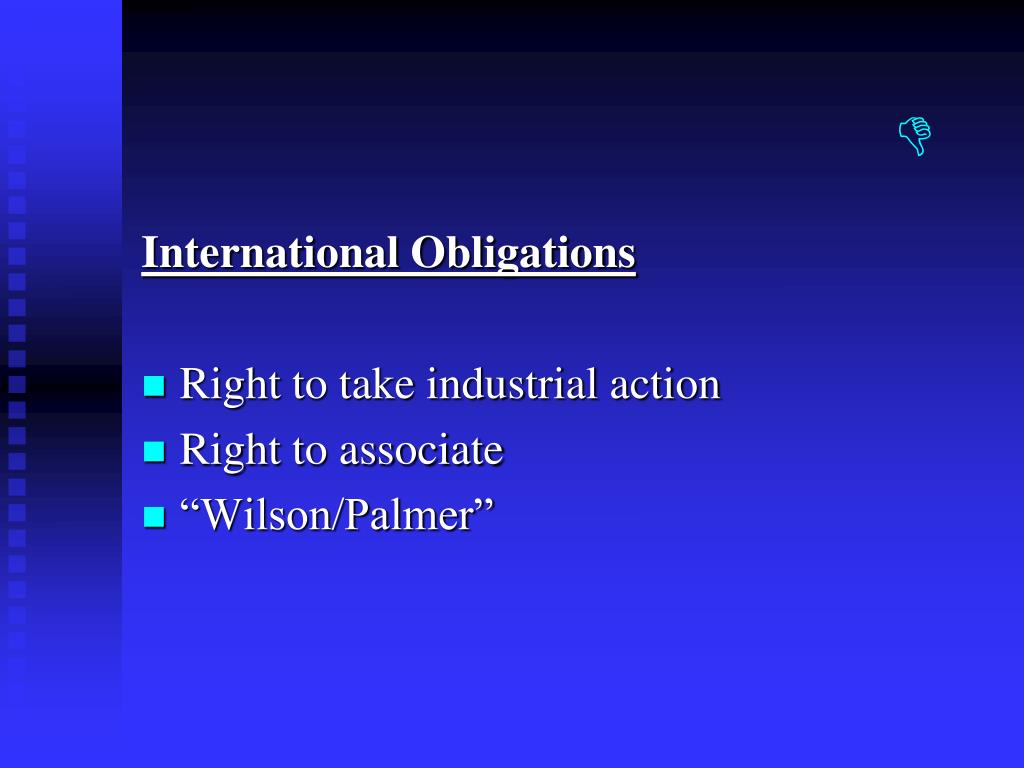 International Obligations

Right to take industrial action
Right to associate
“Wilson/Palmer”